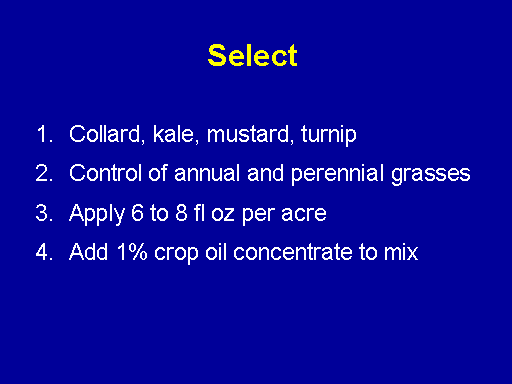 Select

1. Collard, kale, mustard, turnip
2. Control of annual and perennial grasses
3. Apply 6 to 8 fl oz per acre
4. Add 1% crop oil concentrate to mix